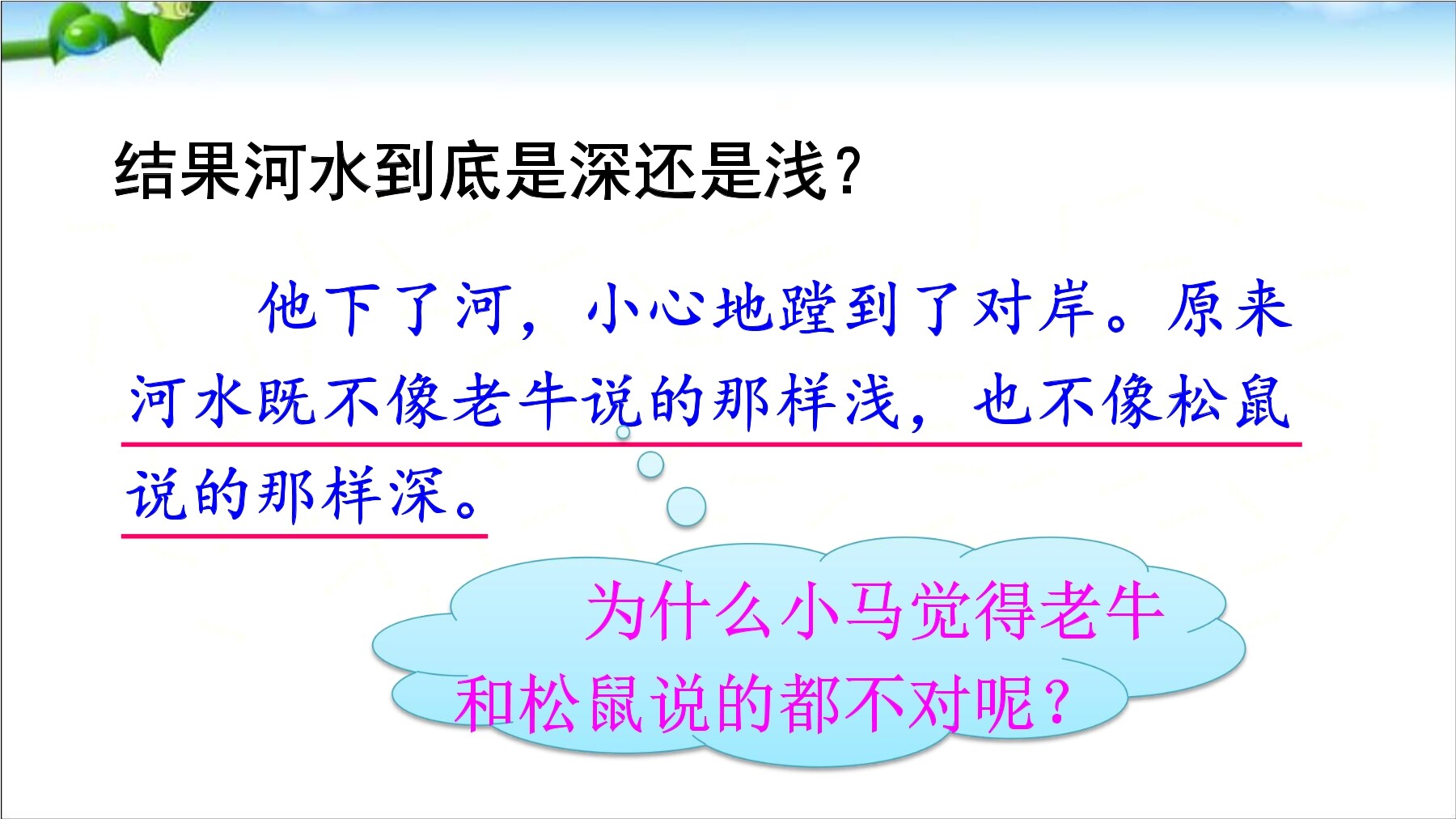 结果河水到底是深还是浅？

他下了河，小心地蹚到了对岸。原来河水既不像老牛说的那样浅，也不像松鼠说的那样深。

为什么小马觉得老牛和松鼠说的都不对呢？